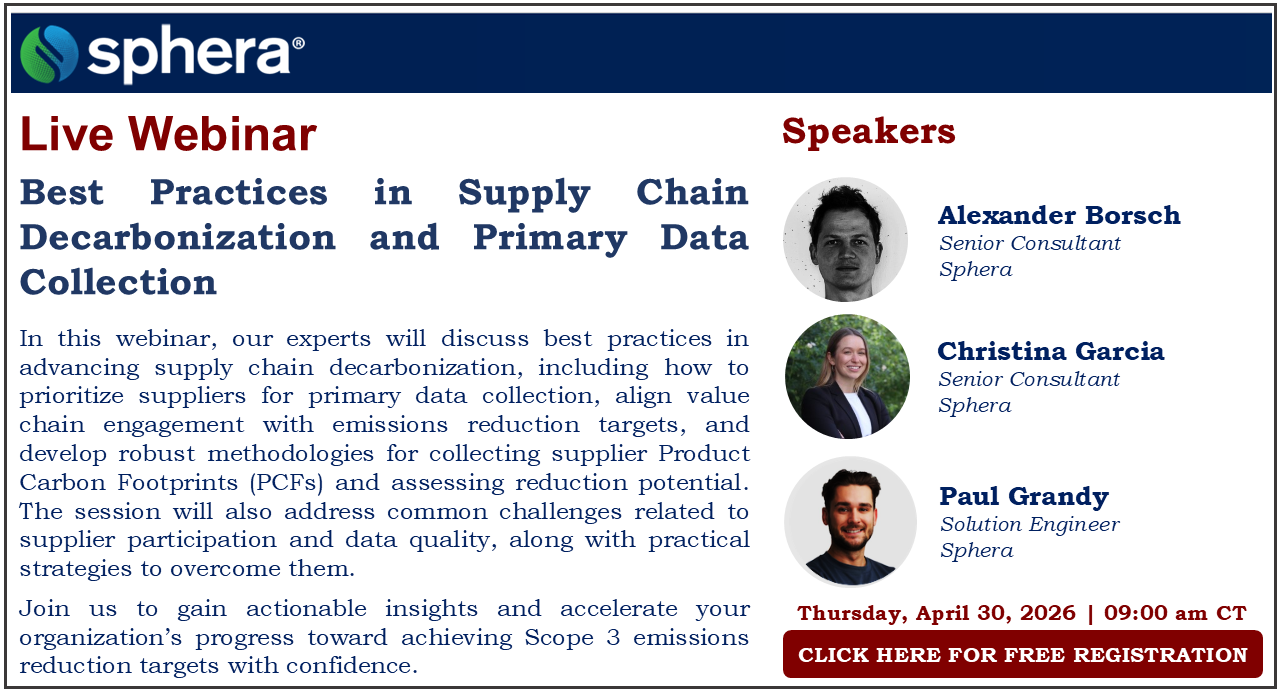 sphera®

Live Webinar

Best Practices in Supply Chain Decarbonization and Primary Data Collection

In this webinar, our experts will discuss best practices in advancing supply chain decarbonization, including how to prioritize suppliers for primary data collection, align value chain engagement with emissions reduction targets, and develop robust methodologies for collecting supplier Product Carbon Footprints (PCFs) and assessing reduction potential. The session will also address common challenges related to supplier participation and data quality, along with practical strategies to overcome them.

Join us to gain actionable insights and accelerate your organization's progress toward achieving Scope 3 emissions reduction targets with confidence.

Speakers

Alexander Borsch
Senior Consultant
Sphera

Christina Garcia
Senior Consultant
Sphera

Paul Grandy
Solution Engineer
Sphera

Thursday, April 30, 2026 | 09:00 am CT

CLICK HERE FOR FREE REGISTRATION